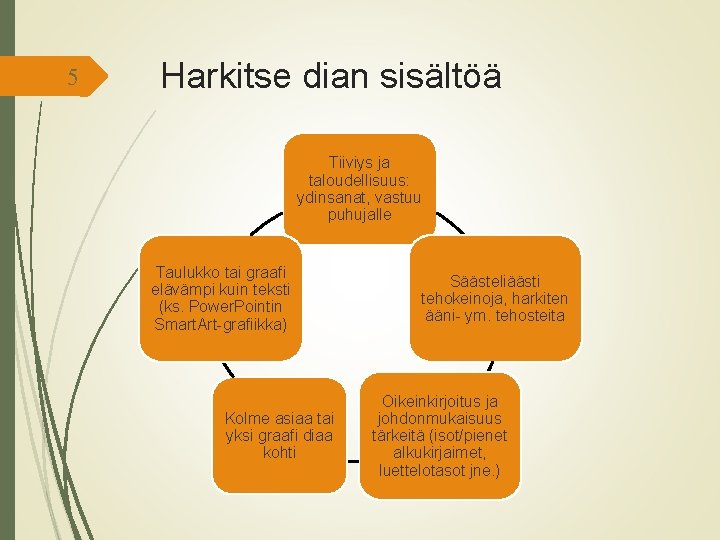 5

Harkitse dian sisältöä

Tiiviys ja taloudellisuus: ydinsanat, vastuu puhujalle

Säästeliäästi tehokeinoja, harkiten ääni- ym. tehosteita

Oikeinkirjoitus ja johdonmukaisuus tärkeitä (isot/pienet alkukirjaimet, luettelotasot jne.)

Kolme asiaa tai yksi graafi diaa kohti

Taulukko tai graafi elävämpi kuin teksti (ks. PowerPointin SmartArt-grafiikka)